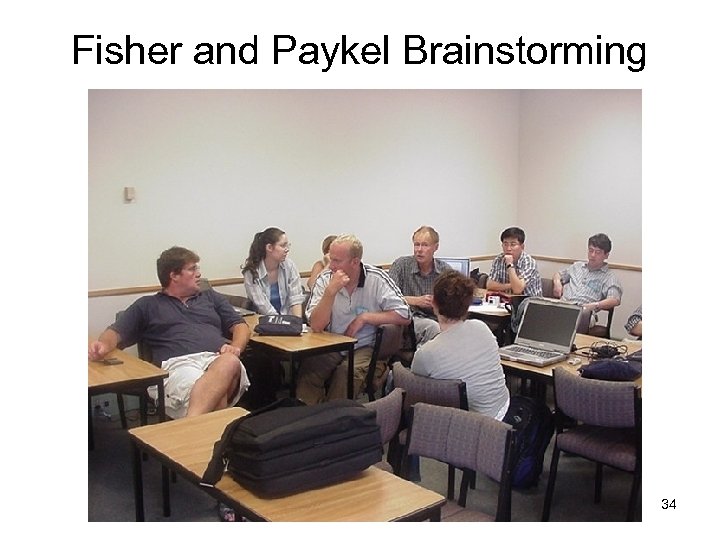 Fisher and Paykel Brainstorming

34